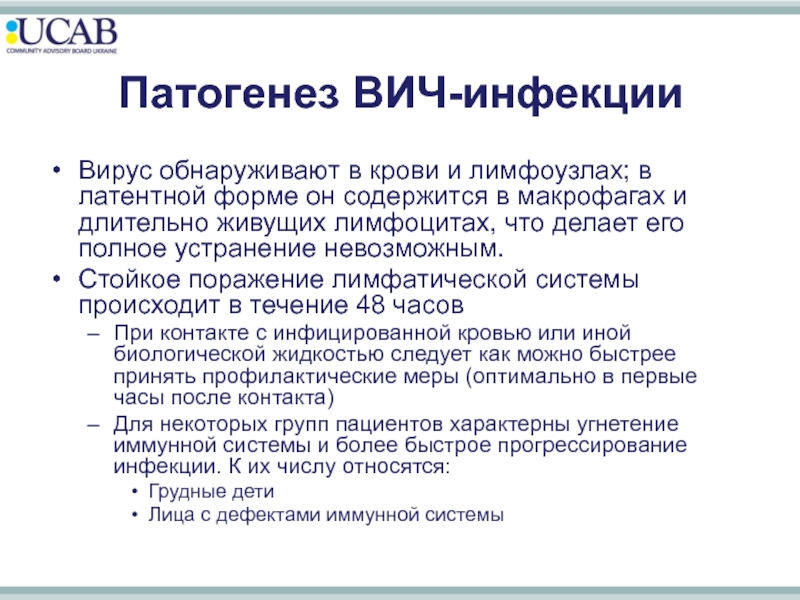 UCAB
COMMUNITY ADVISORY BOARD UKRAINE

Патогенез ВИЧ-инфекции

• Вирус обнаруживают в крови и лимфоузлах; в латентной форме он содержится в макрофагах и длительно живущих лимфоцитах, что делает его полное устранение невозможным.
• Стойкое поражение лимфатической системы происходит в течение 48 часов
– При контакте с инфицированной кровью или иной биологической жидкостью следует как можно быстрее принять профилактические меры (оптимально в первые часы после контакта)
– Для некоторых групп пациентов характерны угнетение иммунной системы и более быстрое прогрессирование инфекции. К их числу относятся:
• Грудные дети
• Лица с дефектами иммунной системы